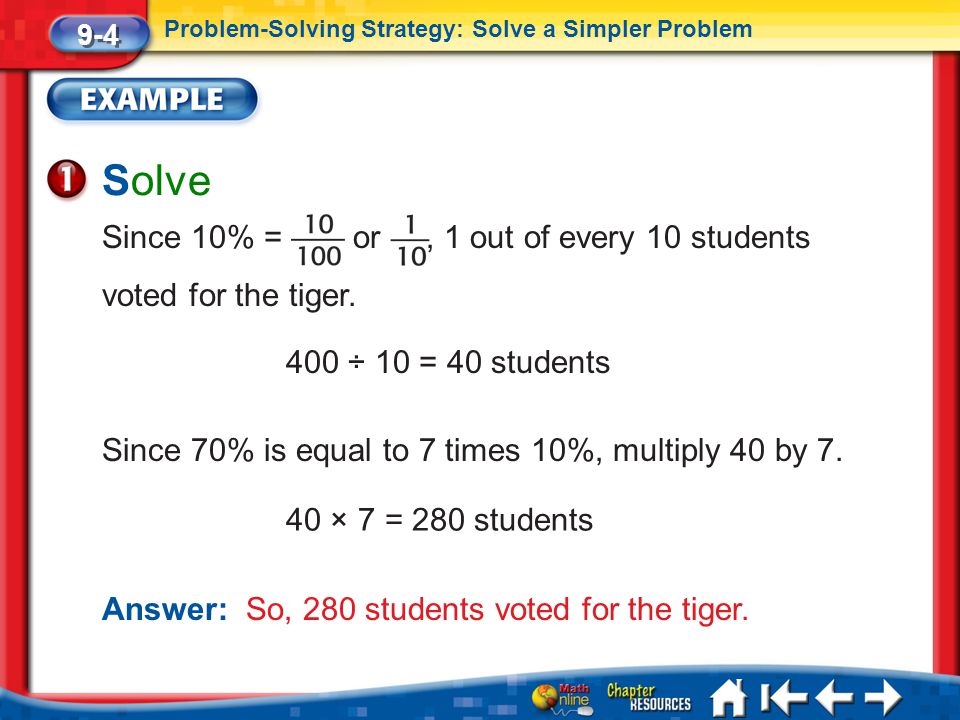 9-4 Problem-Solving Strategy: Solve a Simpler Problem

EXAMPLE

1 Solve

Since 10% = $\frac{10}{100}$ or $\frac{1}{10}$, 1 out of every 10 students voted for the tiger.

400 ÷ 10 = 40 students

Since 70% is equal to 7 times 10%, multiply 40 by 7.

40 × 7 = 280 students

Answer: So, 280 students voted for the tiger.

Math Online Chapter RESOURCES